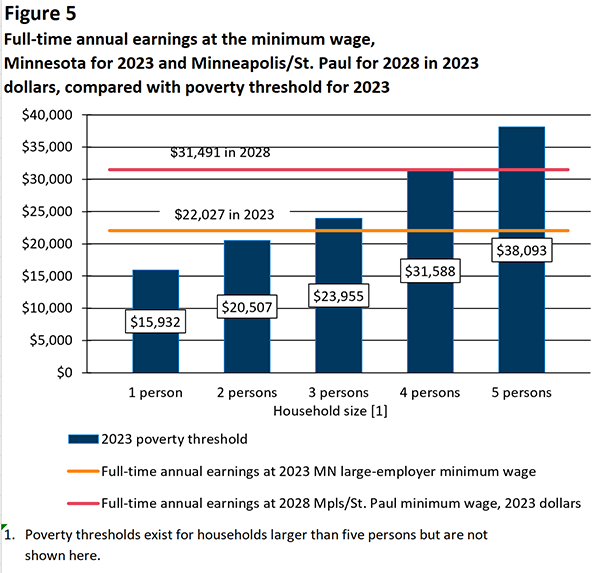 Figure 5
Full-time annual earnings at the minimum wage, Minnesota for 2023 and Minneapolis/St. Paul for 2028 in 2023 dollars, compared with poverty threshold for 2023

$40,000
$35,000
$30,000
$25,000
$20,000
$15,000
$10,000
$5,000
$0

$31,491 in 2028
$22,027 in 2023

$15,932
$20,507
$23,955
$31,588
$38,093

1 person
2 persons
3 persons
4 persons
5 persons
Household size [1]

2023 poverty threshold
Full-time annual earnings at 2023 MN large-employer minimum wage
Full-time annual earnings at 2028 Mpls/St. Paul minimum wage, 2023 dollars

1. Poverty thresholds exist for households larger than five persons but are not shown here.